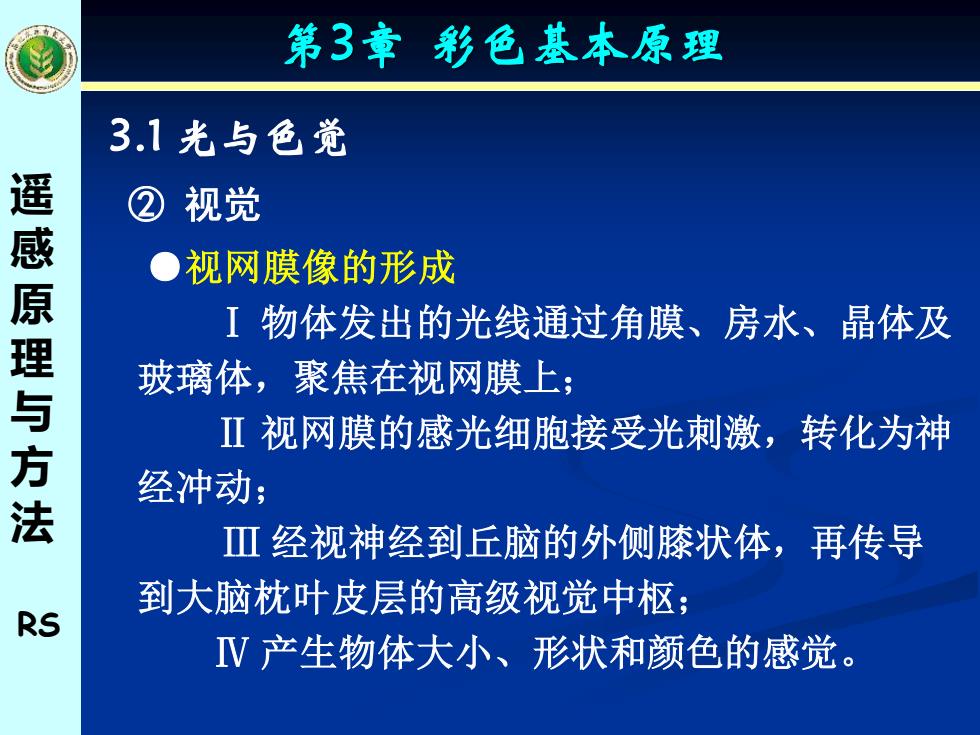 第3章 彩色基本原理

遥感原理与方法

RS

3.1 光与色觉

② 视觉

●视网膜像的形成

Ⅰ 物体发出的光线通过角膜、房水、晶体及玻璃体，聚焦在视网膜上；

Ⅱ 视网膜的感光细胞接受光刺激，转化为神经冲动；

Ⅲ 经视神经到丘脑的外侧膝状体，再传导到大脑枕叶皮层的高级视觉中枢；

Ⅳ 产生物体大小、形状和颜色的感觉。